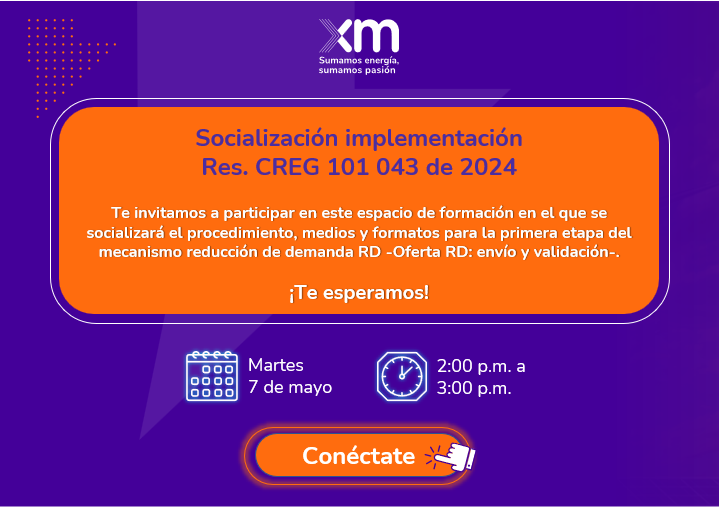 xm
Sumamos energía, sumamos pasión

Socialización implementación
Res. CREG 101 043 de 2024

Te invitamos a participar en este espacio de formación en el que se socializará el procedimiento, medios y formatos para la primera etapa del mecanismo reducción de demanda RD -Oferta RD: envío y validación-.

¡Te esperamos!

Martes
7 de mayo

2:00 p.m. a
3:00 p.m.

Conéctate